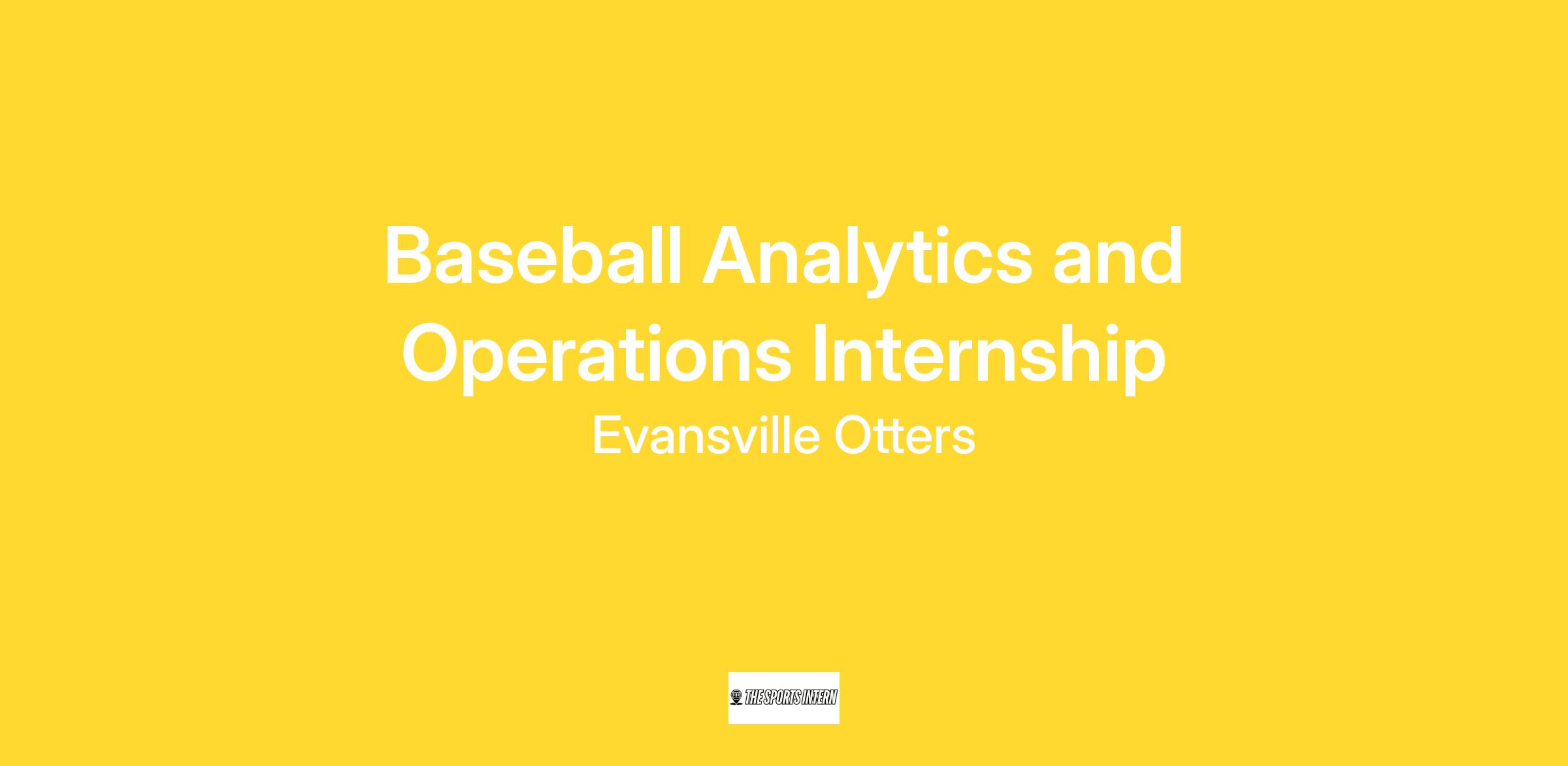 Baseball Analytics and Operations Internship

Evansville Otters

THE SPORTS INTERN